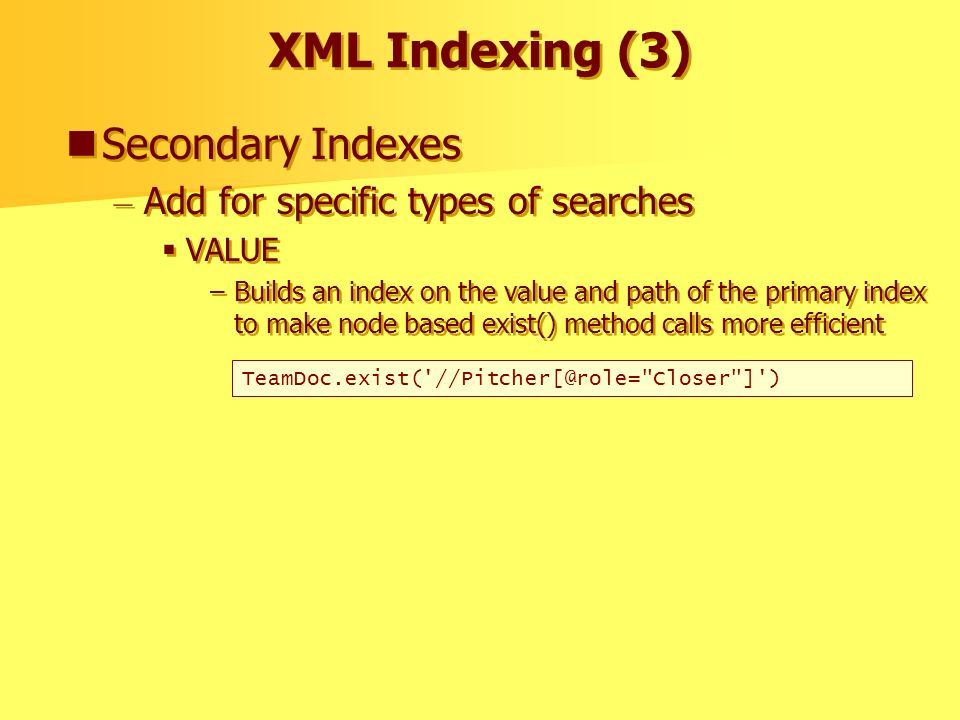 XML Indexing (3)

Secondary Indexes

– Add for specific types of searches

VALUE

– Builds an index on the value and path of the primary index to make node based exist() method calls more efficient

TeamDoc.exist('//Pitcher[@role="Closer"]')